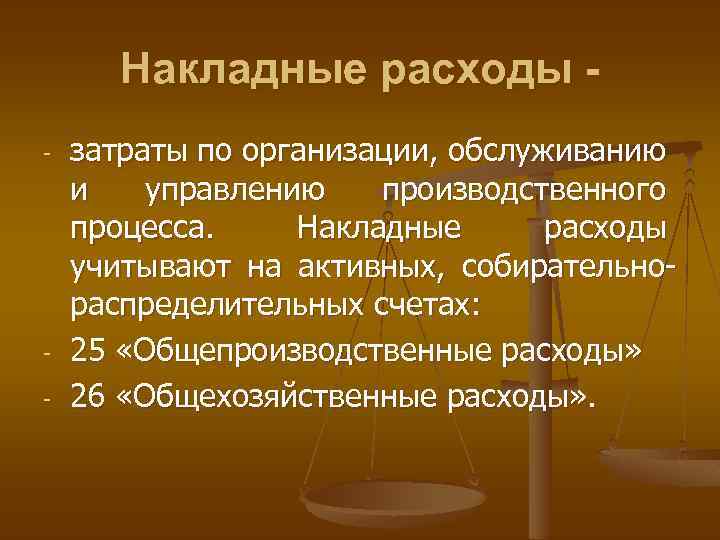 Накладные расходы -

- затраты по организации, обслуживанию и управлению производственного процесса. Накладные расходы учитывают на активных, собирательно-распределительных счетах:
- 25 «Общепроизводственные расходы»
- 26 «Общехозяйственные расходы».